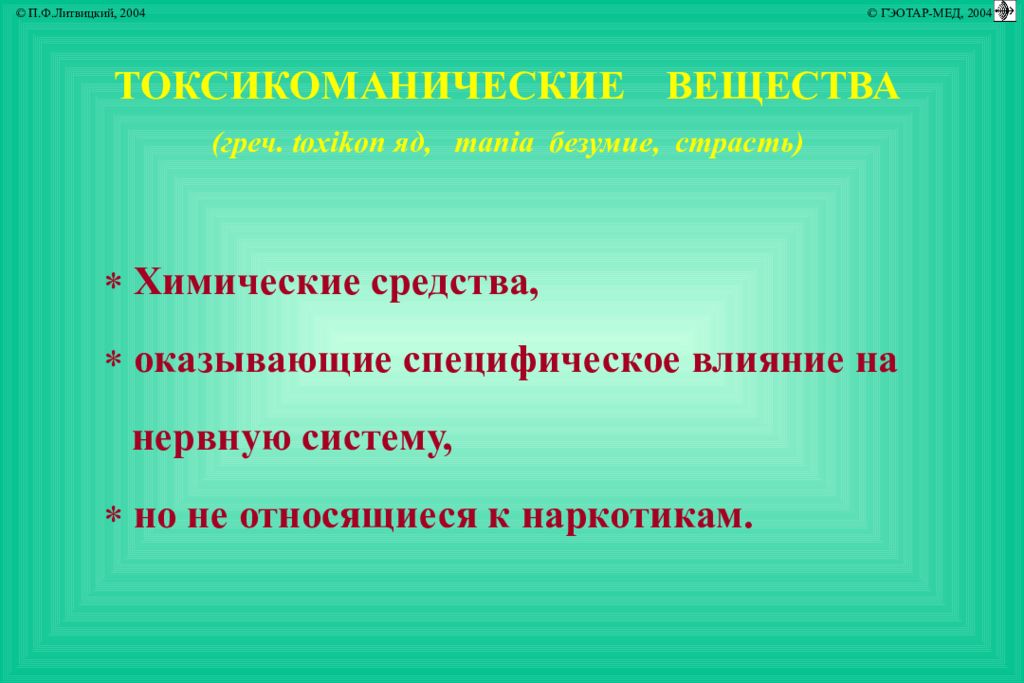 © П.Ф.Литвицкий, 2004

© ГЭОТАР-МЕД, 2004

ТОКСИКОМАНИЧЕСКИЕ ВЕЩЕСТВА

(греч. toxikon яд, mania безумие, страсть)

* Химические средства,

* оказывающие специфическое влияние на нервную систему,

* но не относящиеся к наркотикам.